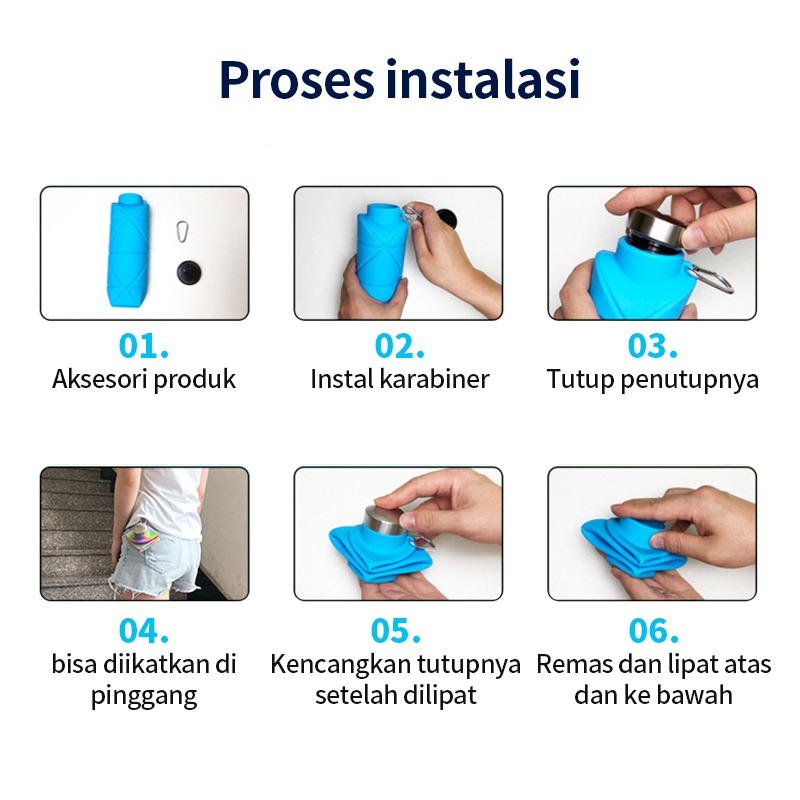 Proses instalasi

01.
Aksesori produk

02.
Instal karabiner

03.
Tutup penutupnya

04.
bisa diikatkan di pinggang

05.
Kencangkan tutupnya setelah dilipat

06.
Remas dan lipat atas dan ke bawah